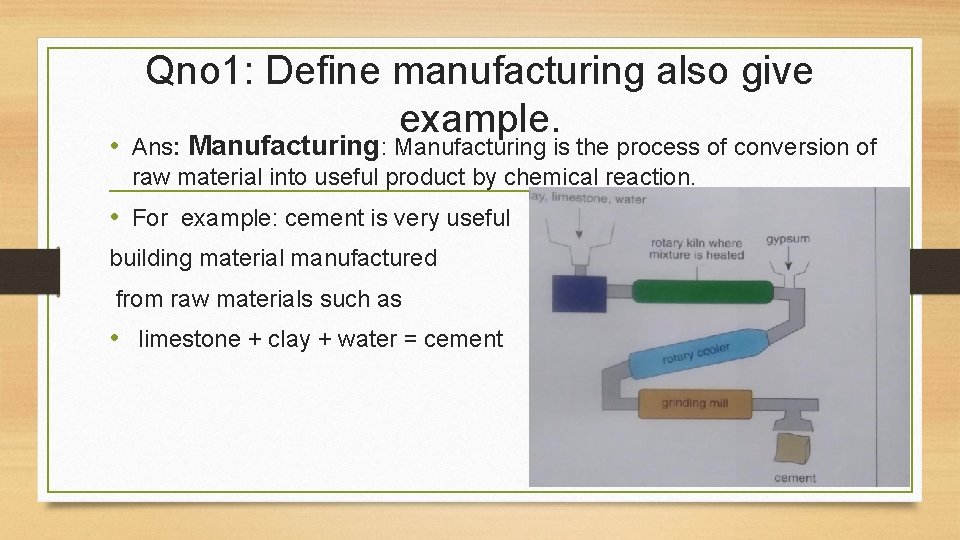 Qno1: Define manufacturing also give example.

• Ans: Manufacturing: Manufacturing is the process of conversion of raw material into useful product by chemical reaction.

• For example: cement is very useful building material manufactured from raw materials such as

• limestone + clay + water = cement

ay, limestone, water

rotary kiln where mixture is heated

gypsum

rotary cooler

grinding mill

cement